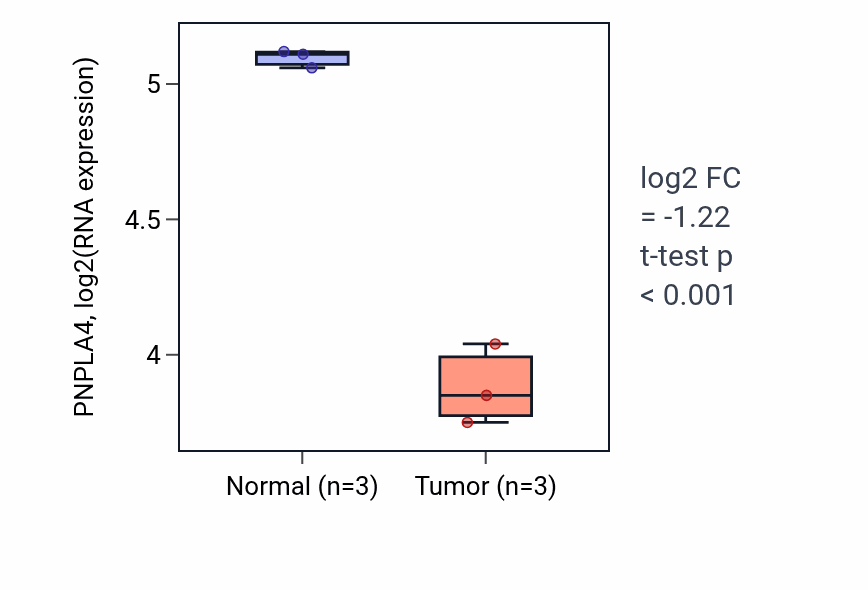 PNPLA4, log2(RNA expression)

5

4.5

4

Normal (n=3)

Tumor (n=3)

log2 FC
= -1.22
t-test p
< 0.001